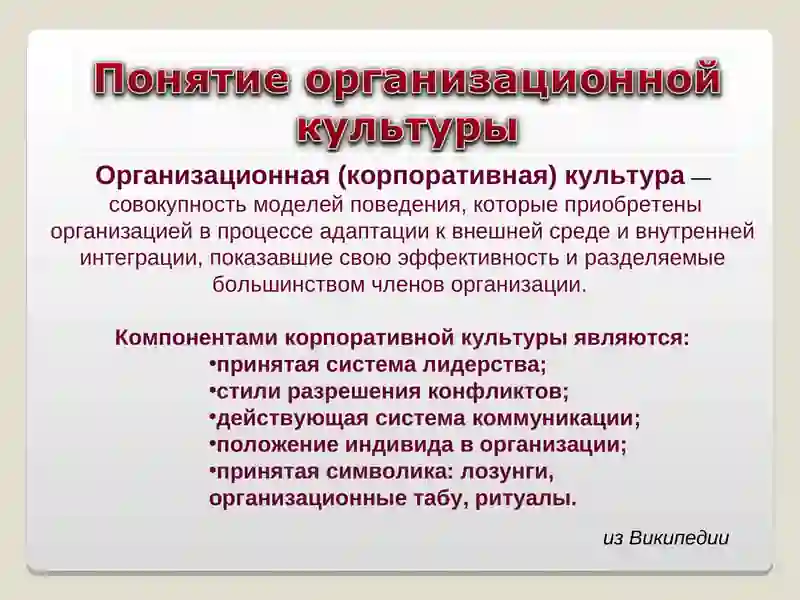 Понятие организационной культуры

Организационная (корпоративная) культура — совокупность моделей поведения, которые приобретены организацией в процессе адаптации к внешней среде и внутренней интеграции, показавшие свою эффективность и разделяемые большинством членов организации.

Компонентами корпоративной культуры являются:
•принятая система лидерства;
•стили разрешения конфликтов;
•действующая система коммуникации;
•положение индивида в организации;
•принятая символика: лозунги, организационные табу, ритуалы.

из Википедии